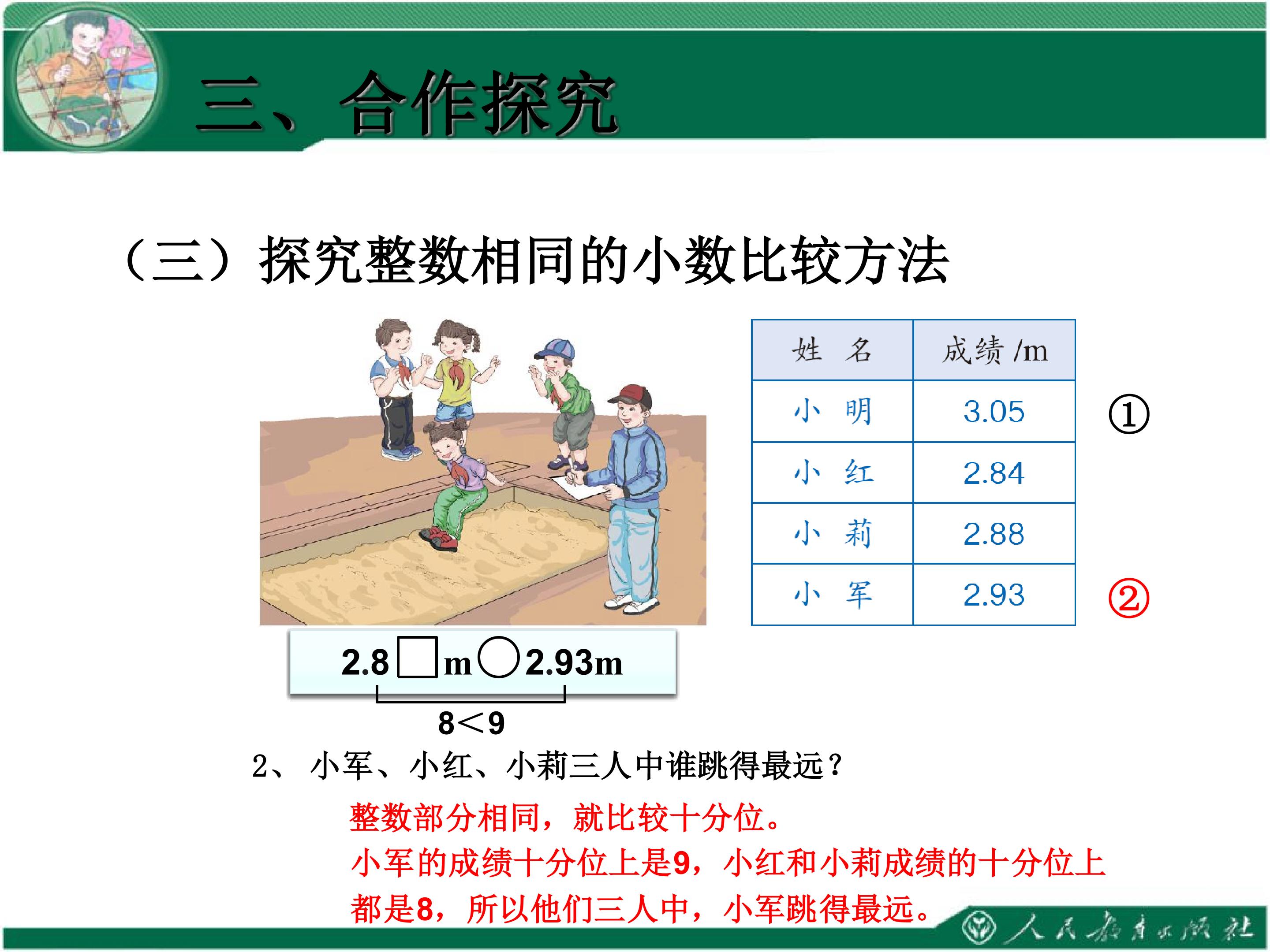 三、合作探究

（三）探究整数相同的小数比较方法

| 姓 名 | 成绩 /m |
|---|---|
| 小 明 | 3.05 |
| 小 红 | 2.84 |
| 小 莉 | 2.88 |
| 小 军 | 2.93 |

①

②

2.8□m○2.93m

8<9

2、 小军、小红、小莉三人中谁跳得最远？

整数部分相同，就比较十分位。

小军的成绩十分位上是9，小红和小莉成绩的十分位上都是8，所以他们三人中，小军跳得最远。

人民教育出版社